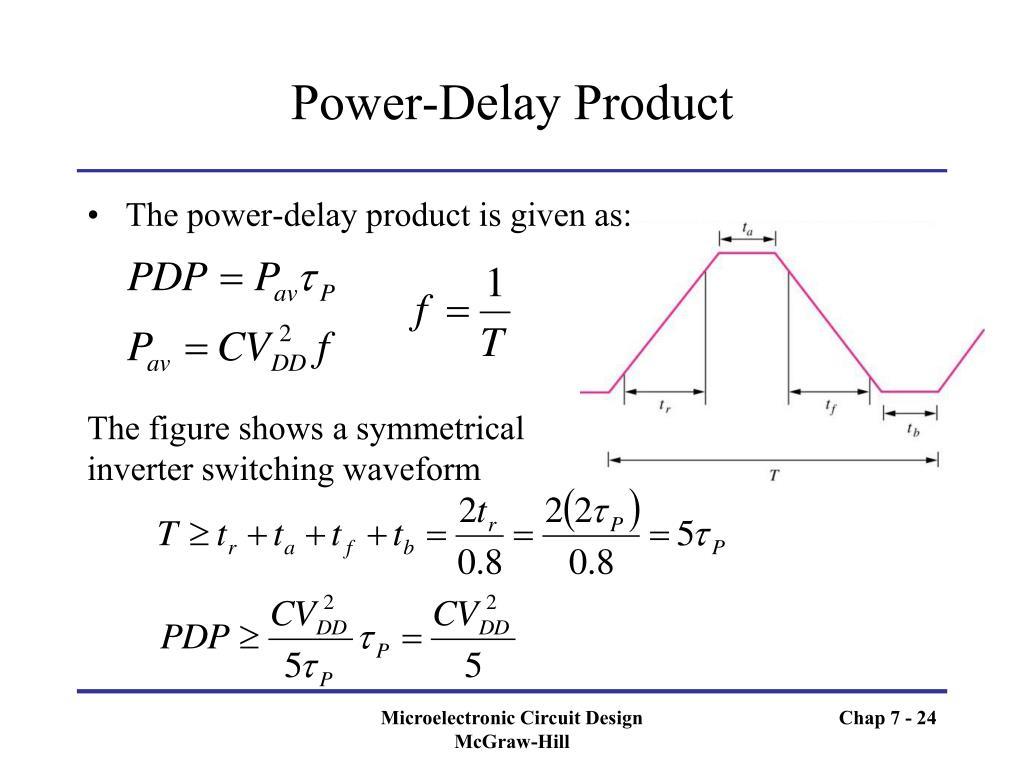 Power-Delay Product

• The power-delay product is given as:

$PDP = P_{av}\tau_P$

$P_{av} = CV_{DD}^2 f$

$f = \frac{1}{T}$

$t_a$

$t_r$ $t_f$ $t_b$

$T$

The figure shows a symmetrical inverter switching waveform

$T \geq t_r + t_a + t_f + t_b = \frac{2t_r}{0.8} = \frac{2(2\tau_P)}{0.8} = 5\tau_P$

$PDP \geq \frac{CV_{DD}^2}{5\tau_P}\tau_P = \frac{CV_{DD}^2}{5}$

Microelectronic Circuit Design
McGraw-Hill

Chap 7 - 24